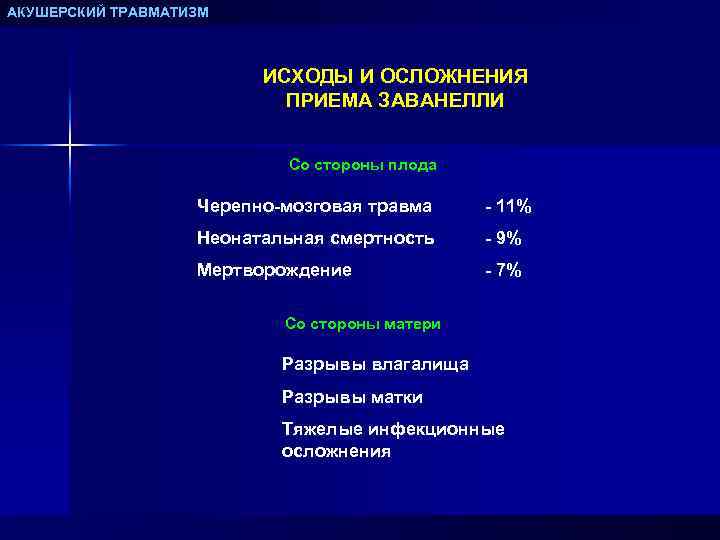 АКУШЕРСКИЙ ТРАВМАТИЗМ

ИСХОДЫ И ОСЛОЖНЕНИЯ ПРИЕМА ЗАВАНЕЛЛИ

Со стороны плода

Черепно-мозговая травма - 11%

Неонатальная смертность - 9%

Мертворождение - 7%

Со стороны матери

Разрывы влагалища

Разрывы матки

Тяжелые инфекционные осложнения